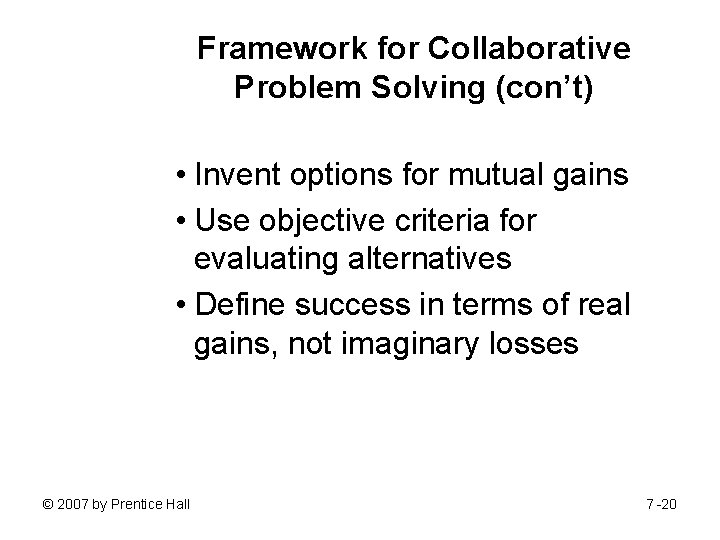 Framework for Collaborative Problem Solving (con’t)

• Invent options for mutual gains
• Use objective criteria for evaluating alternatives
• Define success in terms of real gains, not imaginary losses

© 2007 by Prentice Hall

7-20